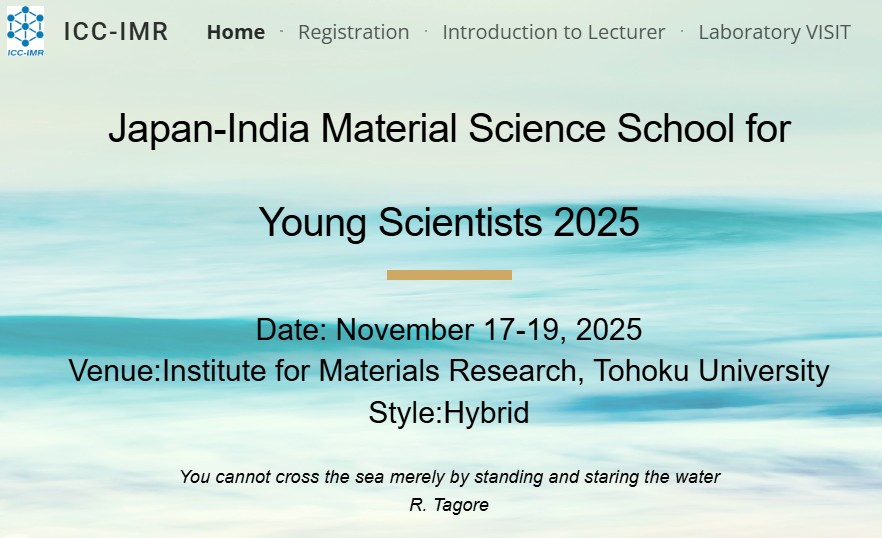 ICC-IMR

ICC-IMR Home · Registration · Introduction to Lecturer · Laboratory VISIT

Japan-India Material Science School for

Young Scientists 2025

Date: November 17-19, 2025
Venue:Institute for Materials Research, Tohoku University
Style:Hybrid

You cannot cross the sea merely by standing and staring the water
R. Tagore